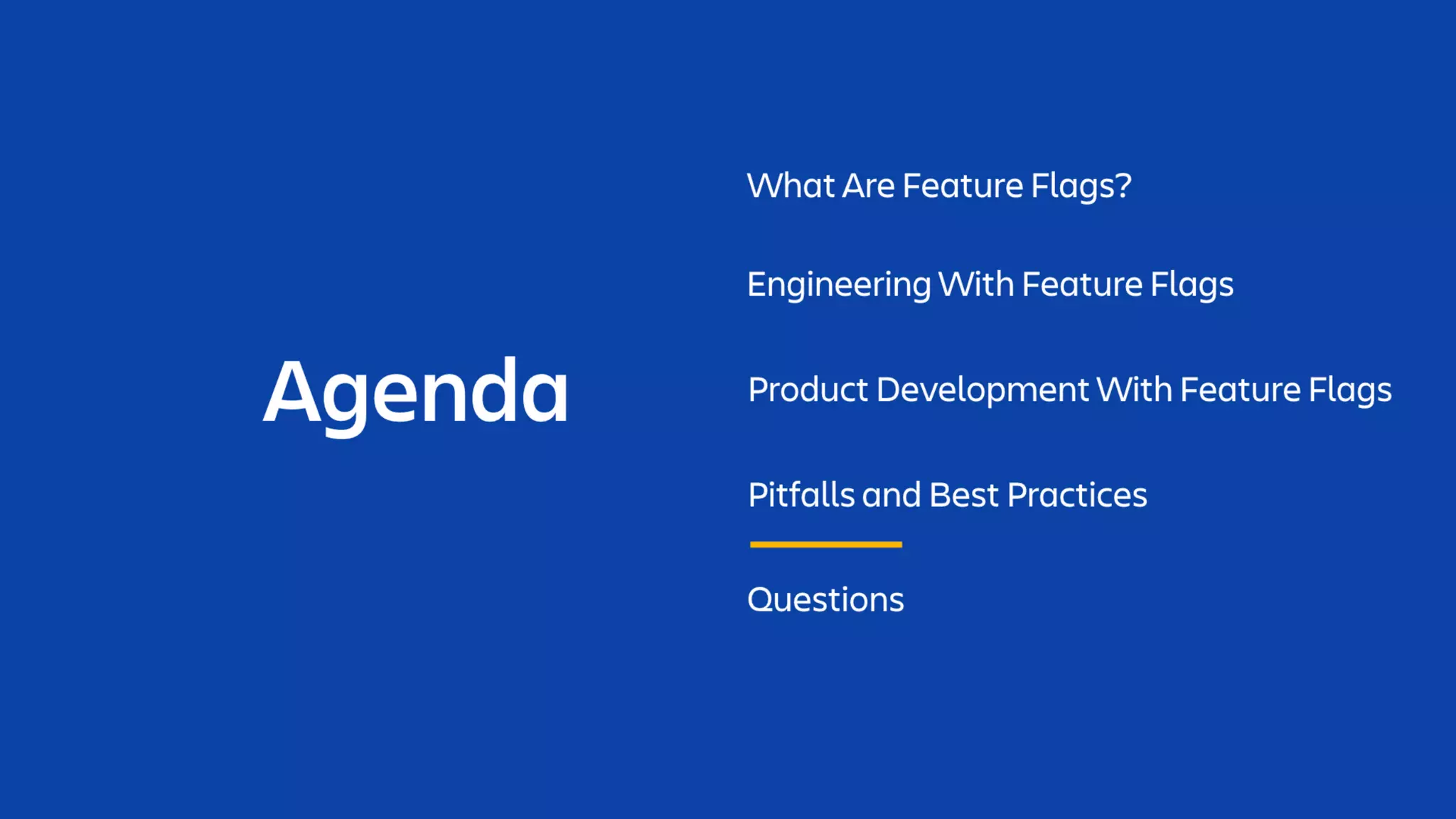 Agenda

What Are Feature Flags?

Engineering With Feature Flags

Product Development With Feature Flags

Pitfalls and Best Practices

Questions